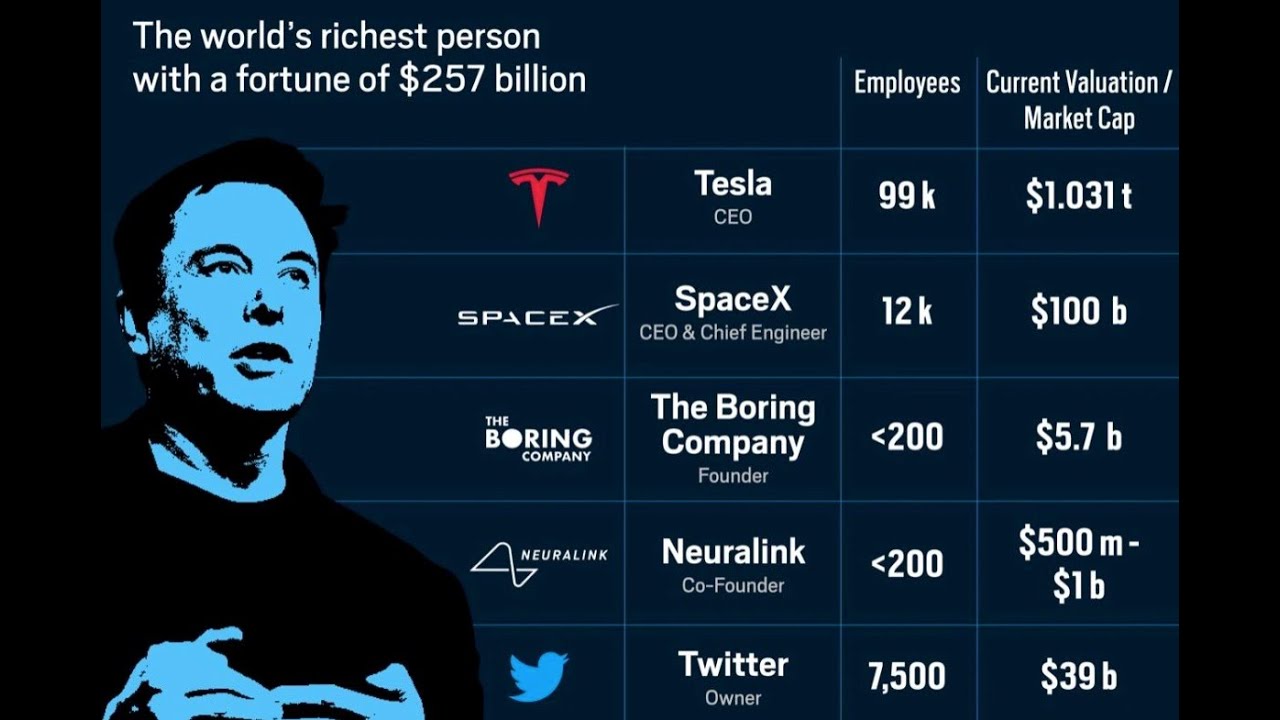 The world's richest person with a fortune of $257 billion

| | | Employees | Current Valuation / Market Cap |
|---|---|---|---|
| | Tesla CEO | 99 k | $1.031 t |
| SPACEX | SpaceX CEO & Chief Engineer | 12 k | $100 b |
| THE BORING COMPANY | The Boring Company Founder | <200 | $5.7 b |
| NEURALINK | Neuralink Co-Founder | <200 | $500 m - $1 b |
| | Twitter Owner | 7,500 | $39 b |